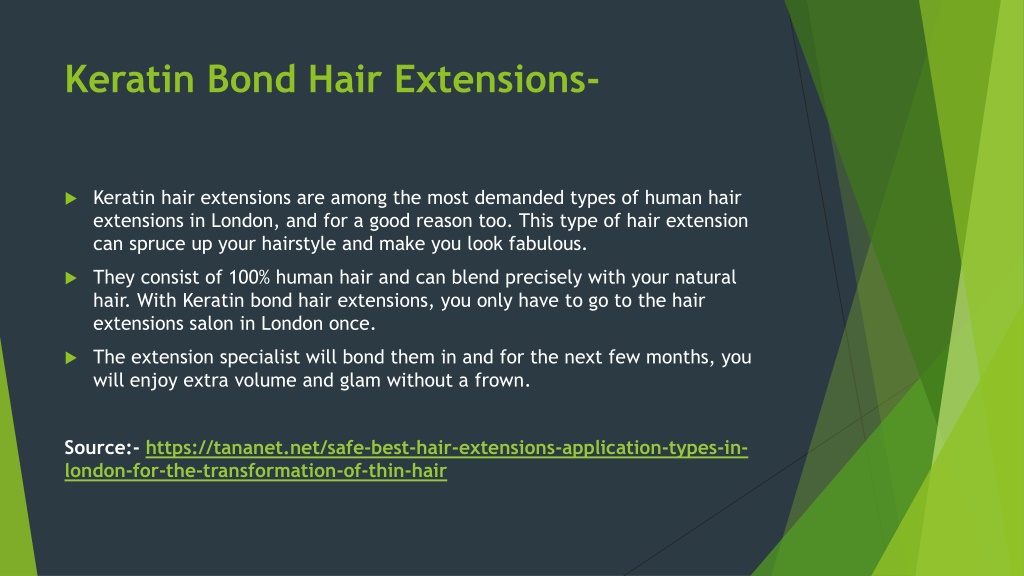 Keratin Bond Hair Extensions-

Keratin hair extensions are among the most demanded types of human hair extensions in London, and for a good reason too. This type of hair extension can spruce up your hairstyle and make you look fabulous.

They consist of 100% human hair and can blend precisely with your natural hair. With Keratin bond hair extensions, you only have to go to the hair extensions salon in London once.

The extension specialist will bond them in and for the next few months, you will enjoy extra volume and glam without a frown.

Source:- https://tananet.net/safe-best-hair-extensions-application-types-in-london-for-the-transformation-of-thin-hair